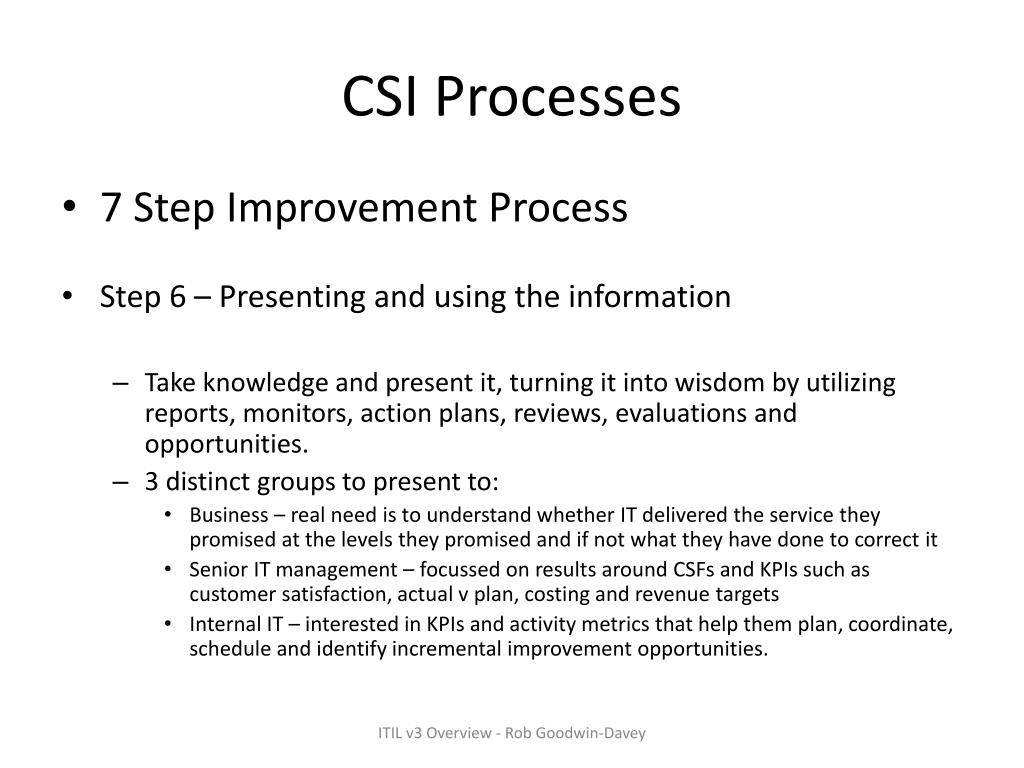 CSI Processes

• 7 Step Improvement Process

• Step 6 – Presenting and using the information

– Take knowledge and present it, turning it into wisdom by utilizing reports, monitors, action plans, reviews, evaluations and opportunities.

– 3 distinct groups to present to:

• Business – real need is to understand whether IT delivered the service they promised at the levels they promised and if not what they have done to correct it

• Senior IT management – focussed on results around CSFs and KPIs such as customer satisfaction, actual v plan, costing and revenue targets

• Internal IT – interested in KPIs and activity metrics that help them plan, coordinate, schedule and identify incremental improvement opportunities.

ITIL v3 Overview - Rob Goodwin-Davey